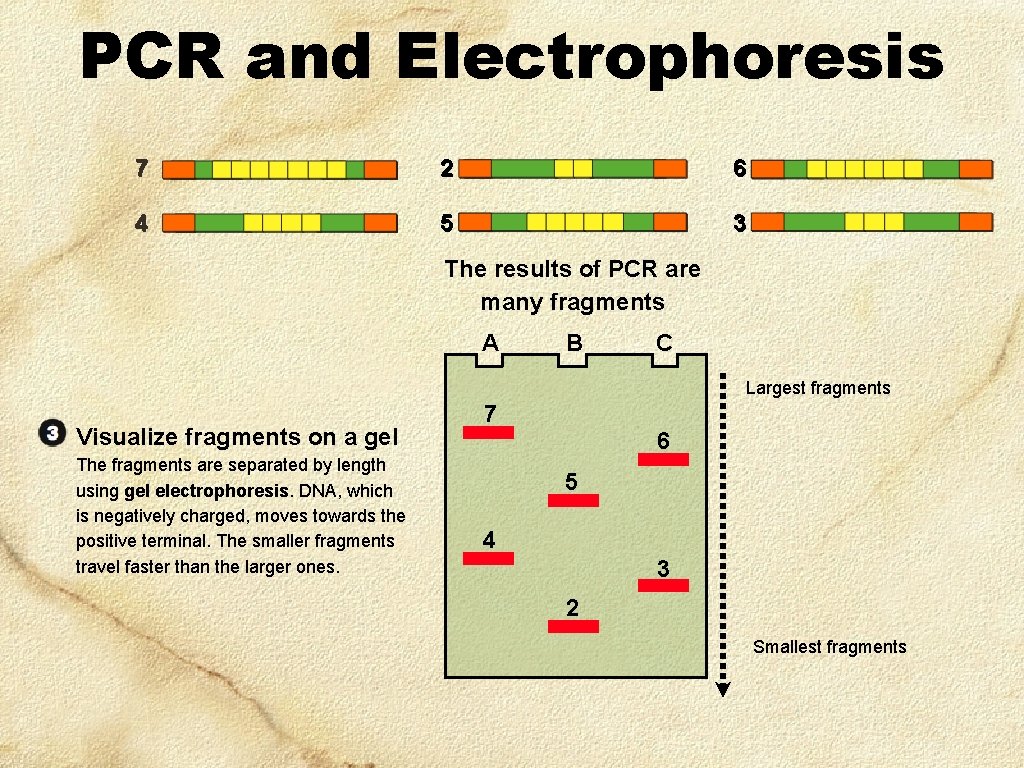 PCR and Electrophoresis

7

2

6

4

5

3

The results of PCR are many fragments

A

B

C

Largest fragments

7

6

5

4

3

2

Smallest fragments

3 Visualize fragments on a gel

The fragments are separated by length using gel electrophoresis. DNA, which is negatively charged, moves towards the positive terminal. The smaller fragments travel faster than the larger ones.